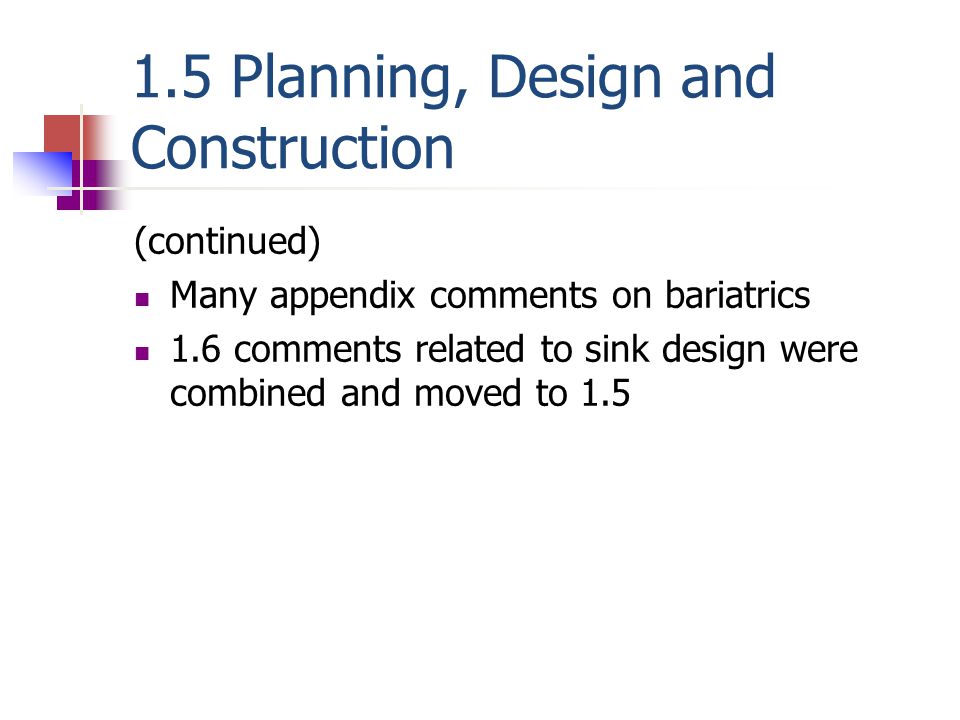 1.5 Planning, Design and Construction

(continued)

- Many appendix comments on bariatrics
- 1.6 comments related to sink design were combined and moved to 1.5